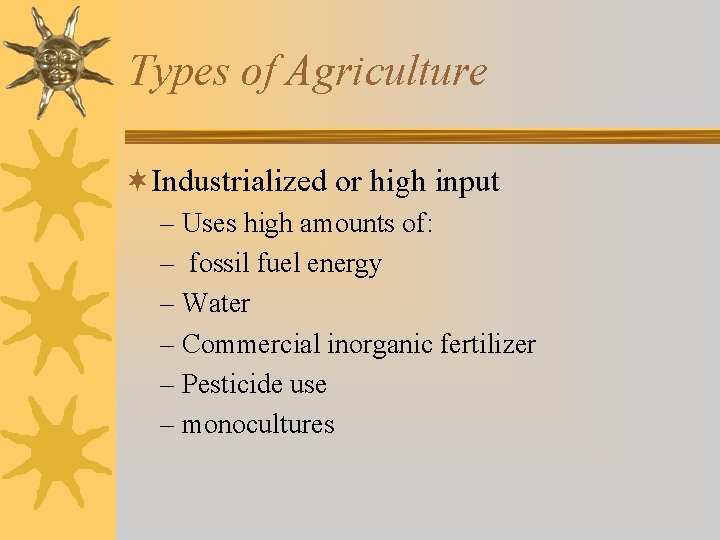 Types of Agriculture

Industrialized or high input

– Uses high amounts of:
– fossil fuel energy
– Water
– Commercial inorganic fertilizer
– Pesticide use
– monocultures